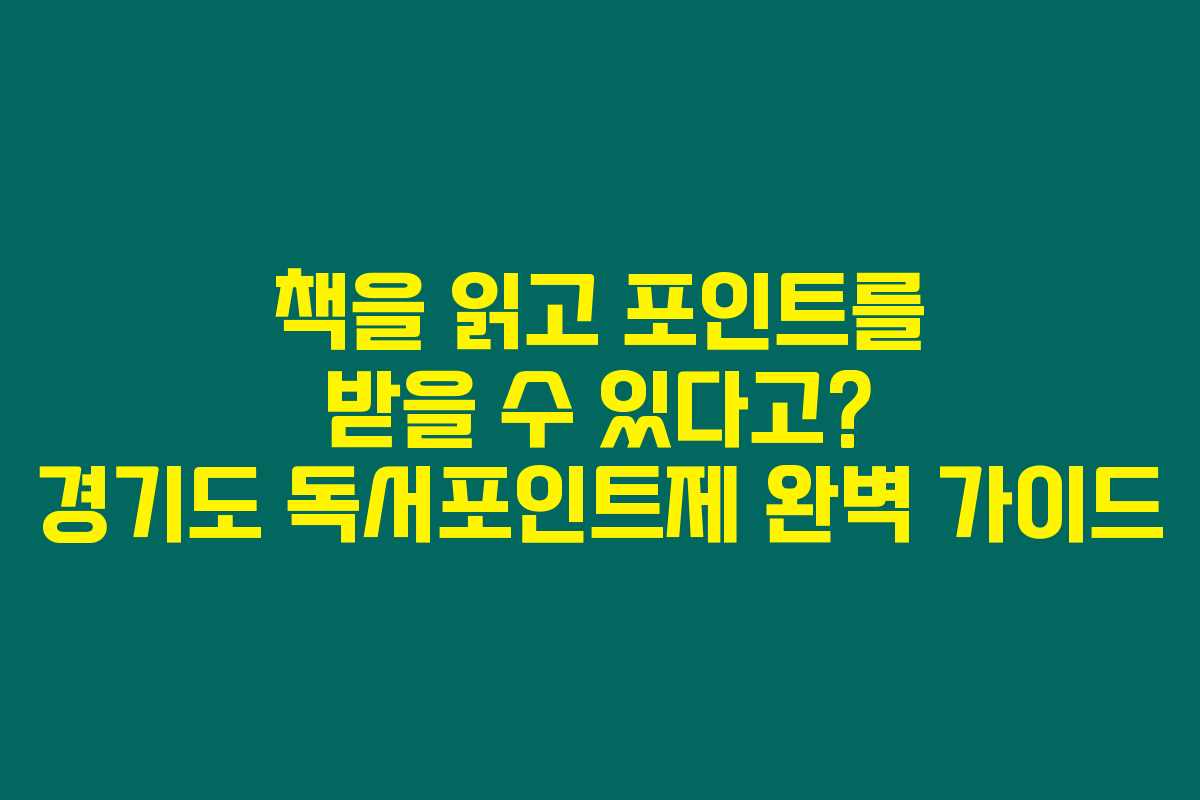 책을 읽고 포인트를 받을 수 있다고? 경기도 독서포인트제 완벽 가이드